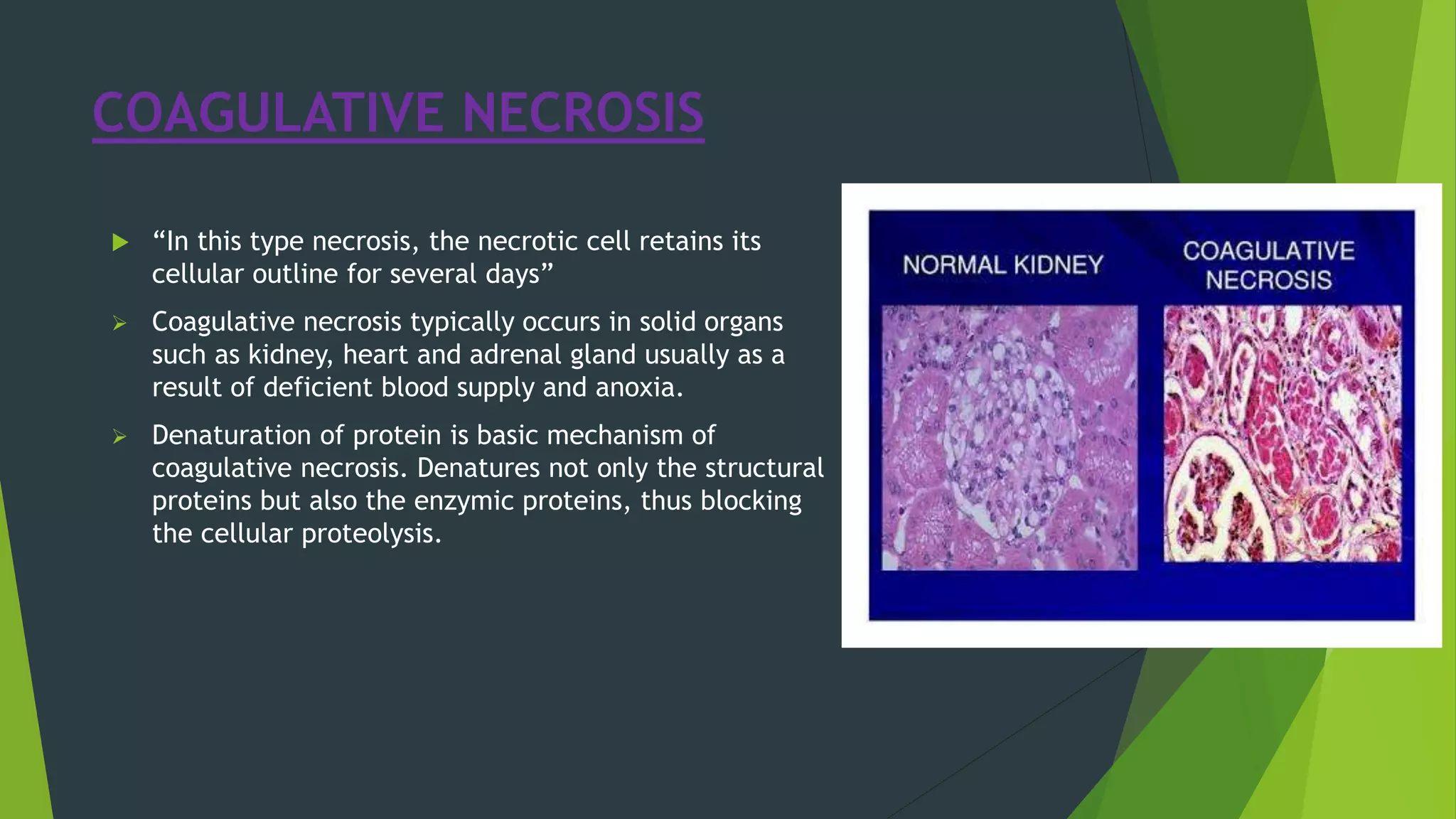 COAGULATIVE NECROSIS

“In this type necrosis, the necrotic cell retains its cellular outline for several days”

Coagulative necrosis typically occurs in solid organs such as kidney, heart and adrenal gland usually as a result of deficient blood supply and anoxia.

Denaturation of protein is basic mechanism of coagulative necrosis. Denatures not only the structural proteins but also the enzymic proteins, thus blocking the cellular proteolysis.

NORMAL KIDNEY

COAGULATIVE NECROSIS